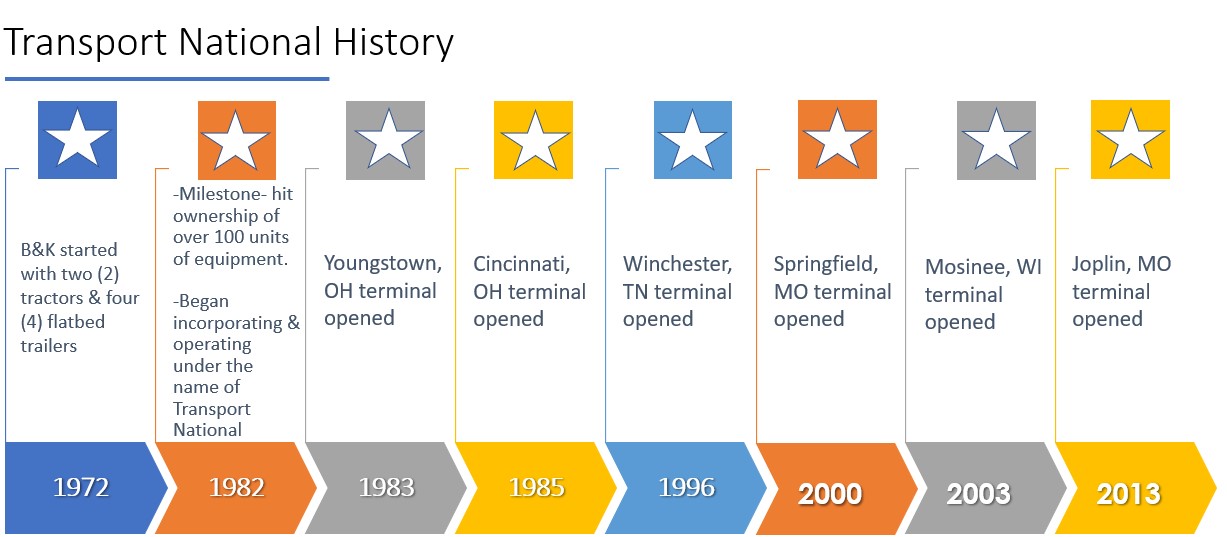 Transport National History

B&K started with two (2) tractors & four (4) flatbed trailers

1972

-Milestone- hit ownership of over 100 units of equipment.

-Began incorporating & operating under the name of Transport National

1982

Youngstown, OH terminal opened

1983

Cincinnati, OH terminal opened

1985

Winchester, TN terminal opened

1996

Springfield, MO terminal opened

2000

Mosinee, WI terminal opened

2003

Joplin, MO terminal opened

2013